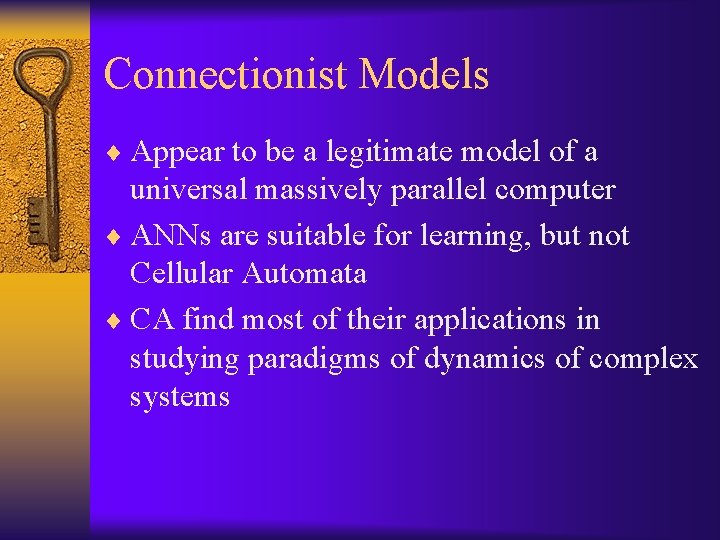 Connectionist Models

♦ Appear to be a legitimate model of a universal massively parallel computer
♦ ANNs are suitable for learning, but not Cellular Automata
♦ CA find most of their applications in studying paradigms of dynamics of complex systems